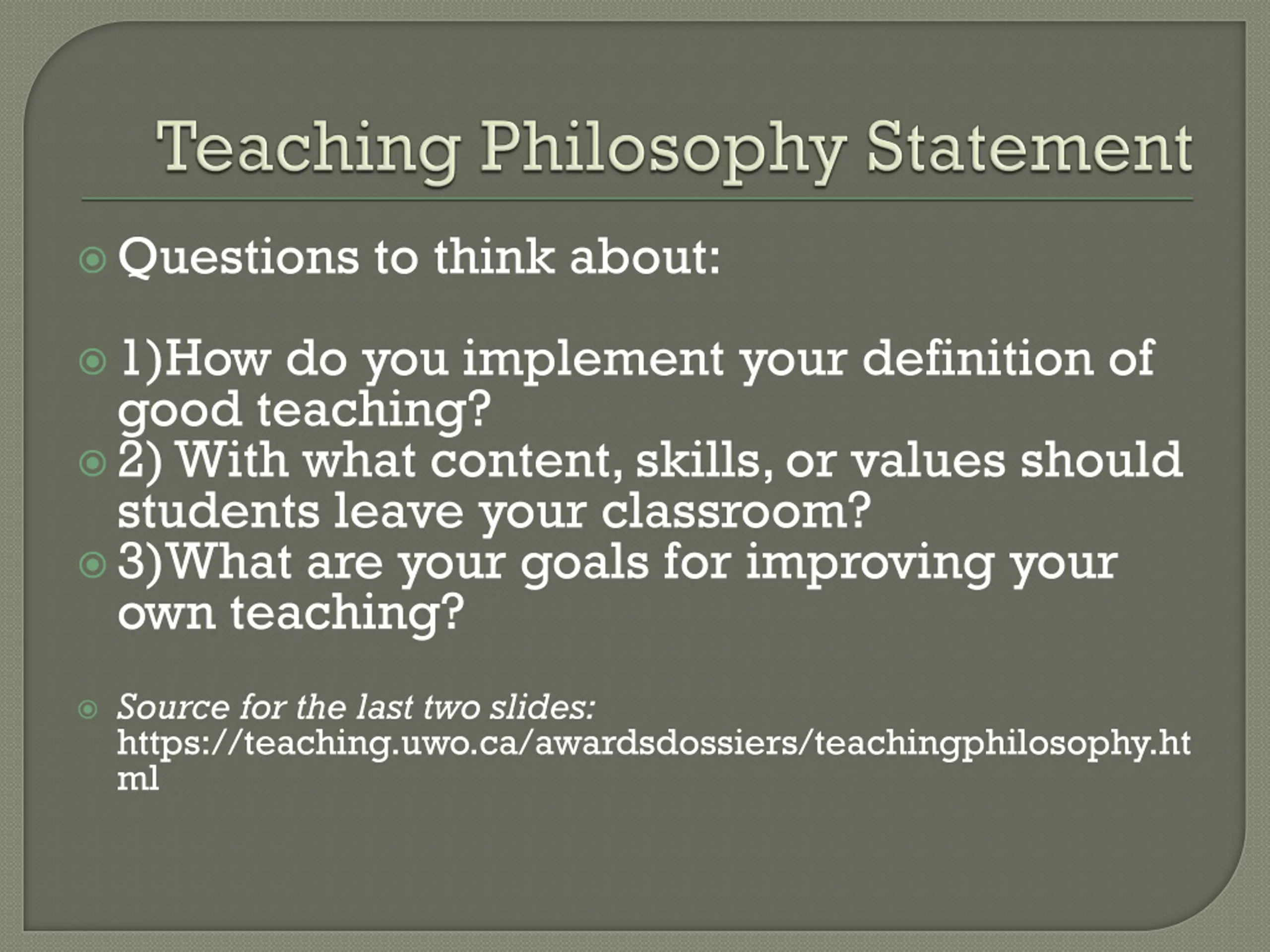 Teaching Philosophy Statement

Questions to think about:

1)How do you implement your definition of good teaching?

2) With what content, skills, or values should students leave your classroom?

3)What are your goals for improving your own teaching?

Source for the last two slides: https://teaching.uwo.ca/awardsdossiers/teachingphilosophy.html